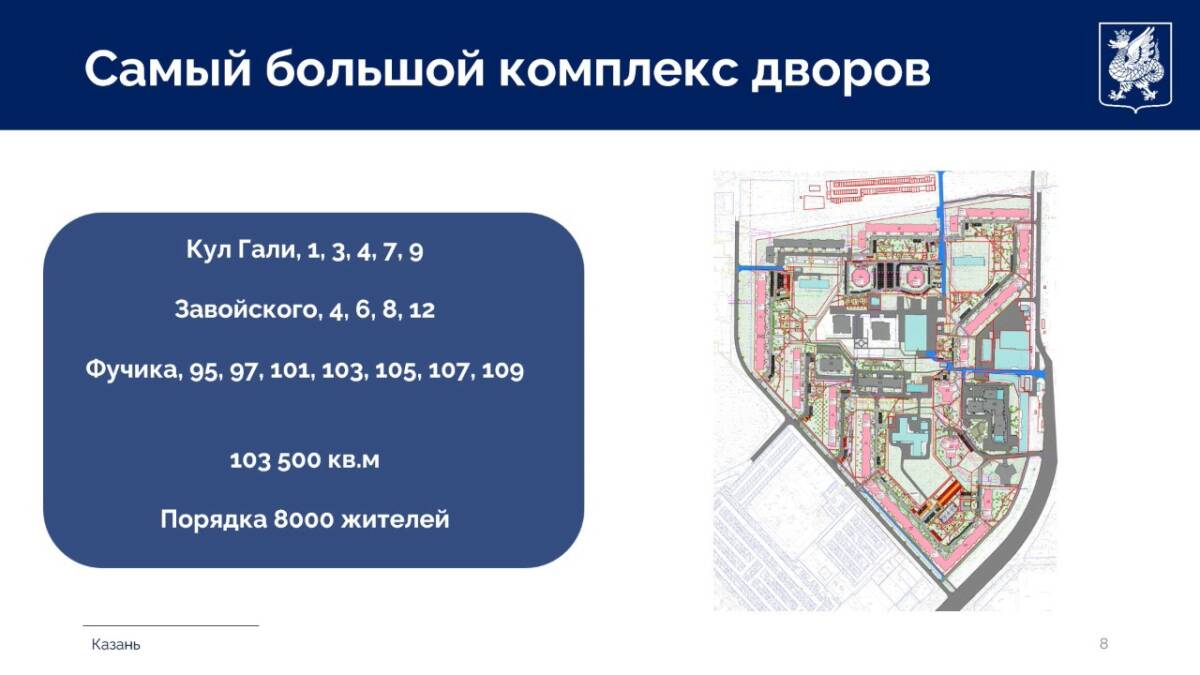 Самый большой комплекс дворов

Кул Гали, 1, 3, 4, 7, 9

Завойского, 4, 6, 8, 12

Фучика, 95, 97, 101, 103, 105, 107, 109

103 500 кв.м

Порядка 8000 жителей

Казань

8